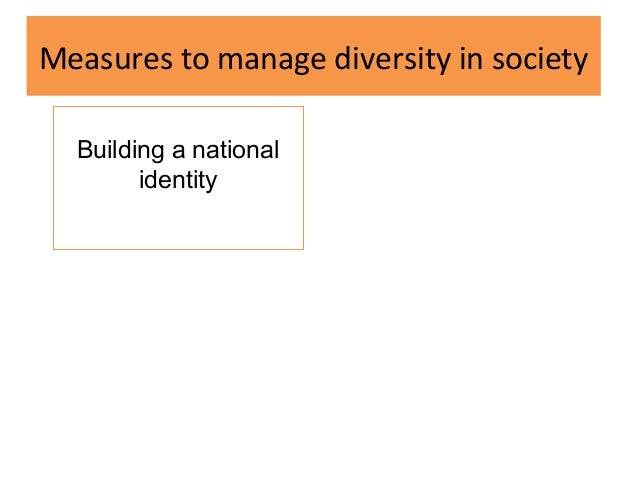 Measures to manage diversity in society

Building a national identity